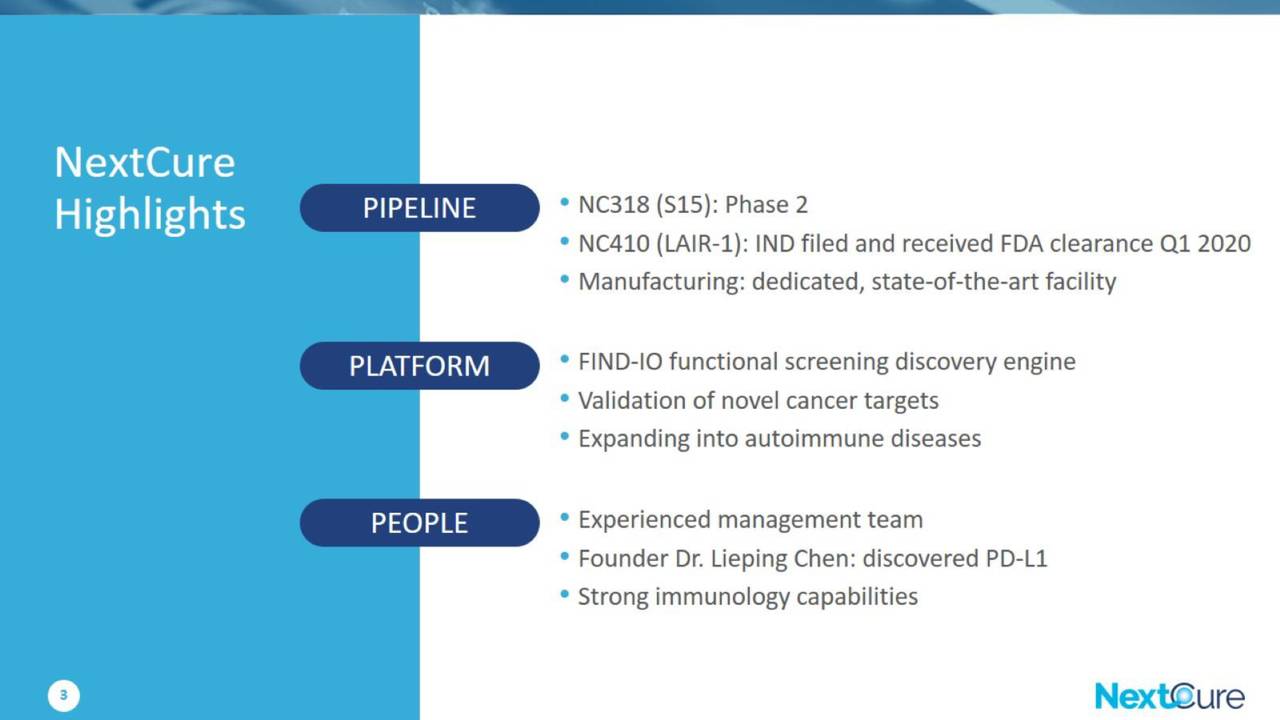 NextCure Highlights

PIPELINE

• NC318 (S15): Phase 2
• NC410 (LAIR-1): IND filed and received FDA clearance Q1 2020
• Manufacturing: dedicated, state-of-the-art facility

PLATFORM

• FIND-IO functional screening discovery engine
• Validation of novel cancer targets
• Expanding into autoimmune diseases

PEOPLE

• Experienced management team
• Founder Dr. Lieping Chen: discovered PD-L1
• Strong immunology capabilities

3

NextCure